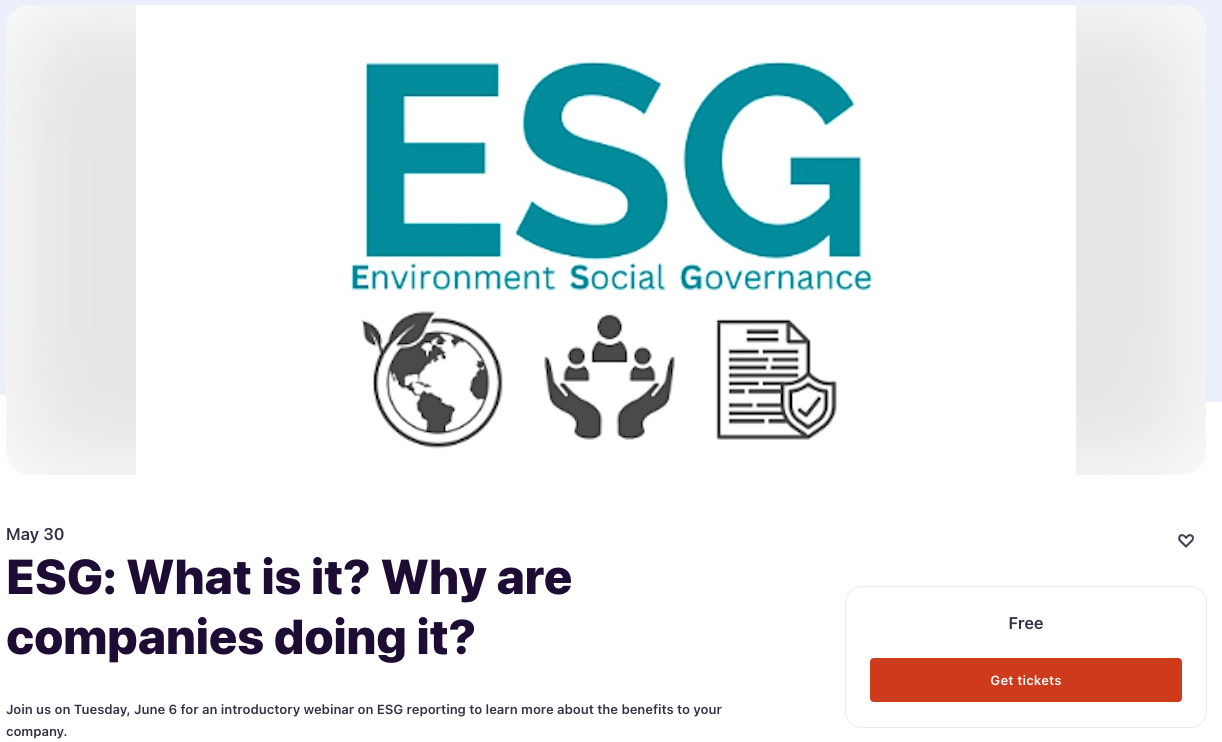 ESG
Environment Social Governance

May 30

ESG: What is it? Why are companies doing it?

Join us on Tuesday, June 6 for an introductory webinar on ESG reporting to learn more about the benefits to your company.

Free

Get tickets